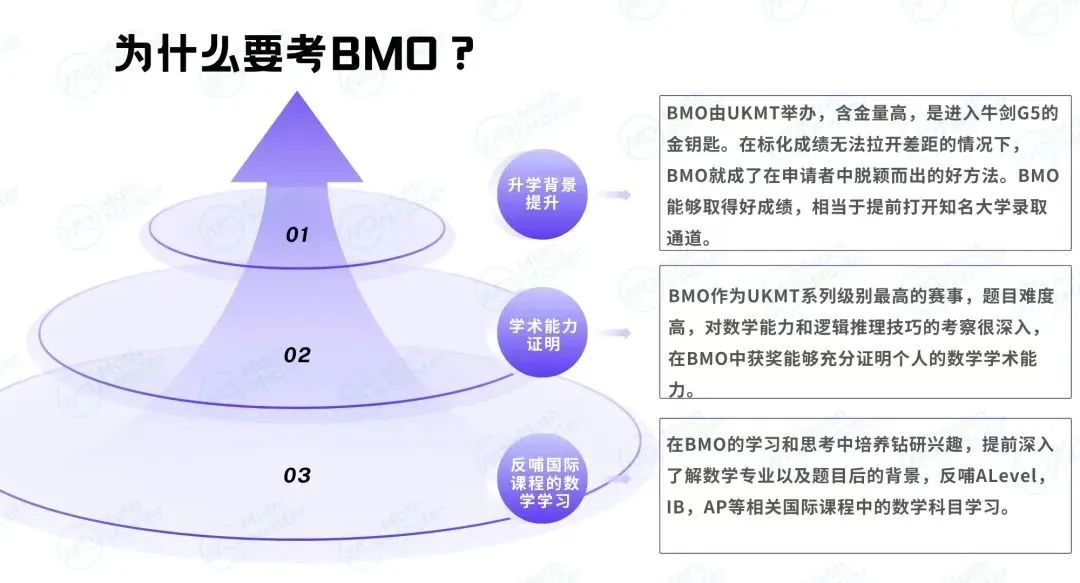 为什么要考BMO？

01

升学背景提升

BMO由UKMT举办，含金量高，是进入牛剑G5的金钥匙。在标化成绩无法拉开差距的情况下，BMO就成了在申请者中脱颖而出的好方法。BMO能够取得好成绩，相当于提前打开知名大学录取通道。

02

学术能力证明

BMO作为UKMT系列级别最高的赛事，题目难度高，对数学能力和逻辑推理技巧的考察很深入，在BMO中获奖能够充分证明个人的数学学术能力。

03

反哺国际课程的数学学习

在BMO的学习和思考中培养钻研兴趣，提前深入了解数学专业以及题目后的背景，反哺ALevel，IB，AP等相关国际课程中的数学科目学习。